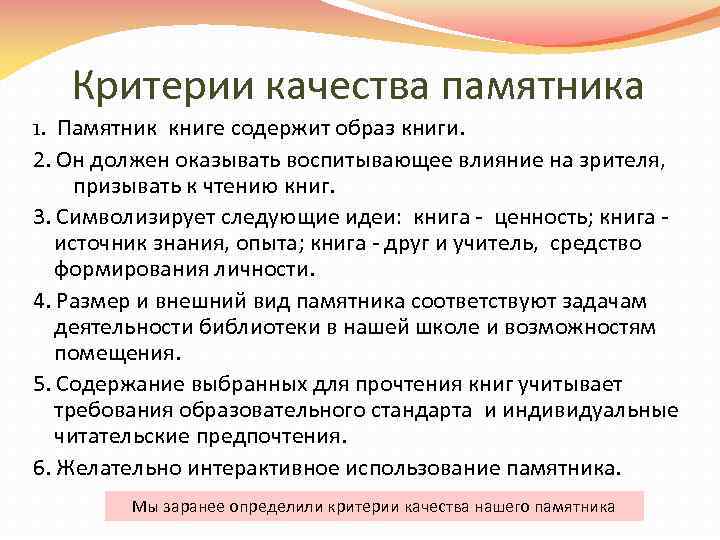 Критерии качества памятника

1. Памятник книге содержит образ книги.

2. Он должен оказывать воспитывающее влияние на зрителя, призывать к чтению книг.

3. Символизирует следующие идеи: книга - ценность; книга - источник знания, опыта; книга - друг и учитель, средство формирования личности.

4. Размер и внешний вид памятника соответствуют задачам деятельности библиотеки в нашей школе и возможностям помещения.

5. Содержание выбранных для прочтения книг учитывает требования образовательного стандарта и индивидуальные читательские предпочтения.

6. Желательно интерактивное использование памятника.

Мы заранее определили критерии качества нашего памятника